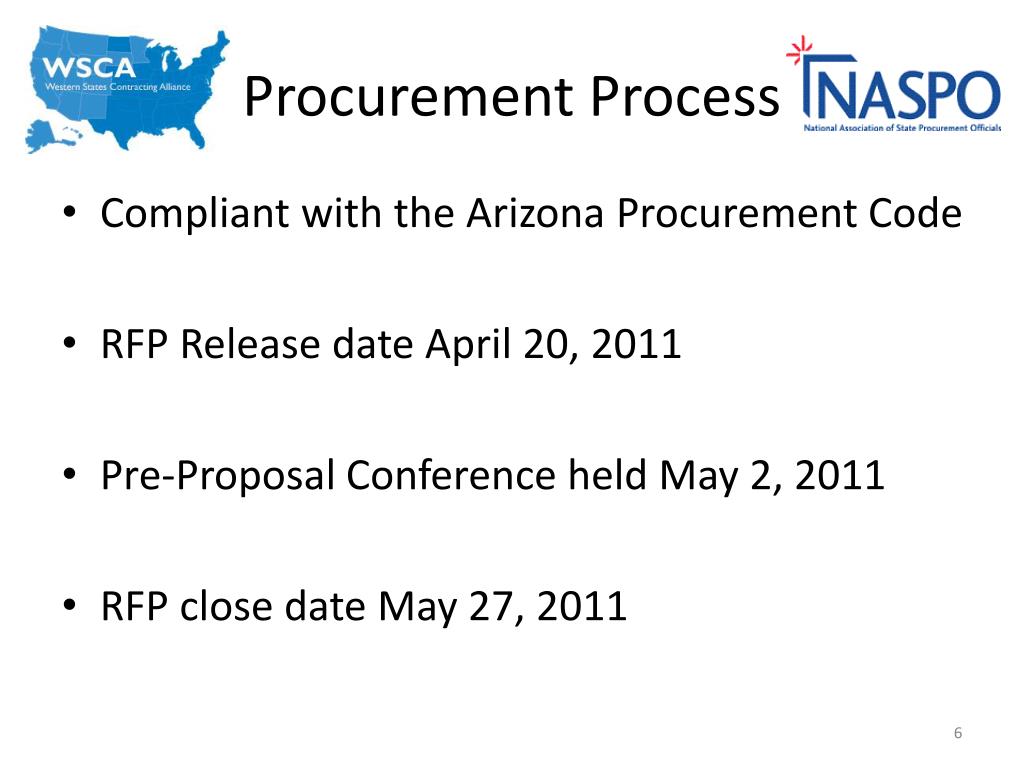 WSCA
Western States Contracting Alliance

Procurement Process

NASPO
National Association of State Procurement Officials

• Compliant with the Arizona Procurement Code

• RFP Release date April 20, 2011

• Pre-Proposal Conference held May 2, 2011

• RFP close date May 27, 2011

6